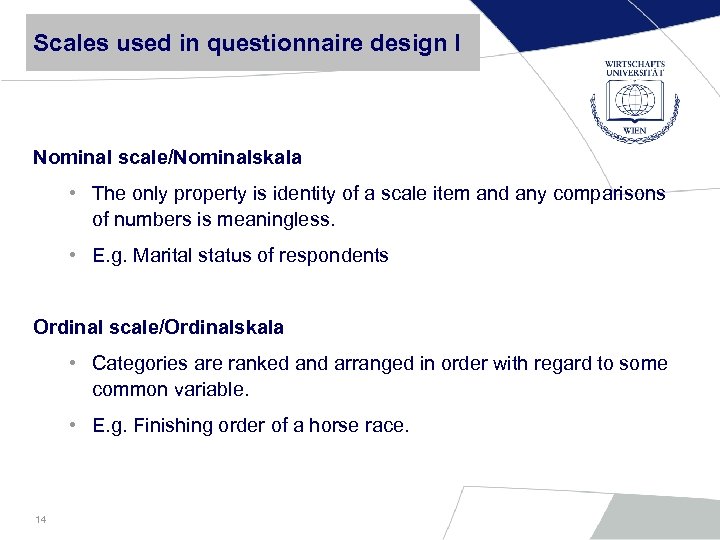 Scales used in questionnaire design I

WIRTSCHAFTS UNIVERSITÄT

WIEN

Nominal scale/Nominalskala

• The only property is identity of a scale item and any comparisons of numbers is meaningless.

• E.g. Marital status of respondents

Ordinal scale/Ordinalskala

• Categories are ranked and arranged in order with regard to some common variable.

• E.g. Finishing order of a horse race.

14